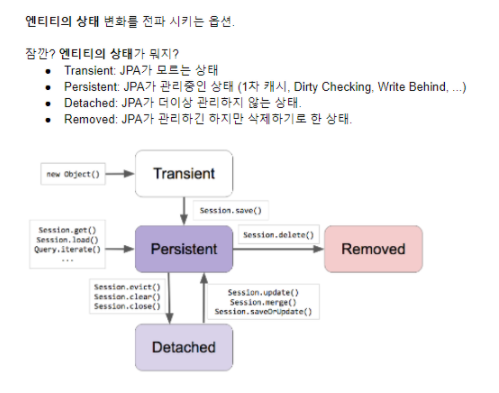 엔티티의 상태 변화를 전파 시키는 옵션.

잠깐? 엔티티의 상태가 뭐지?

- Transient: JPA가 모르는 상태
- Persistent: JPA가 관리중인 상태 (1차 캐시, Dirty Checking, Write Behind, ...)
- Detached: JPA가 더이상 관리하지 않는 상태.
- Removed: JPA가 관리하긴 하지만 삭제하기로 한 상태.

new Object()

Transient

Session.save()

Session.get()
Session.load()
Query.iterate()
...

Persistent

Session.delete()

Removed

Session.evict()
Session.clear()
Session.close()

Session.update()
Session.merge()
Session.saveOrUpdate()

Detached